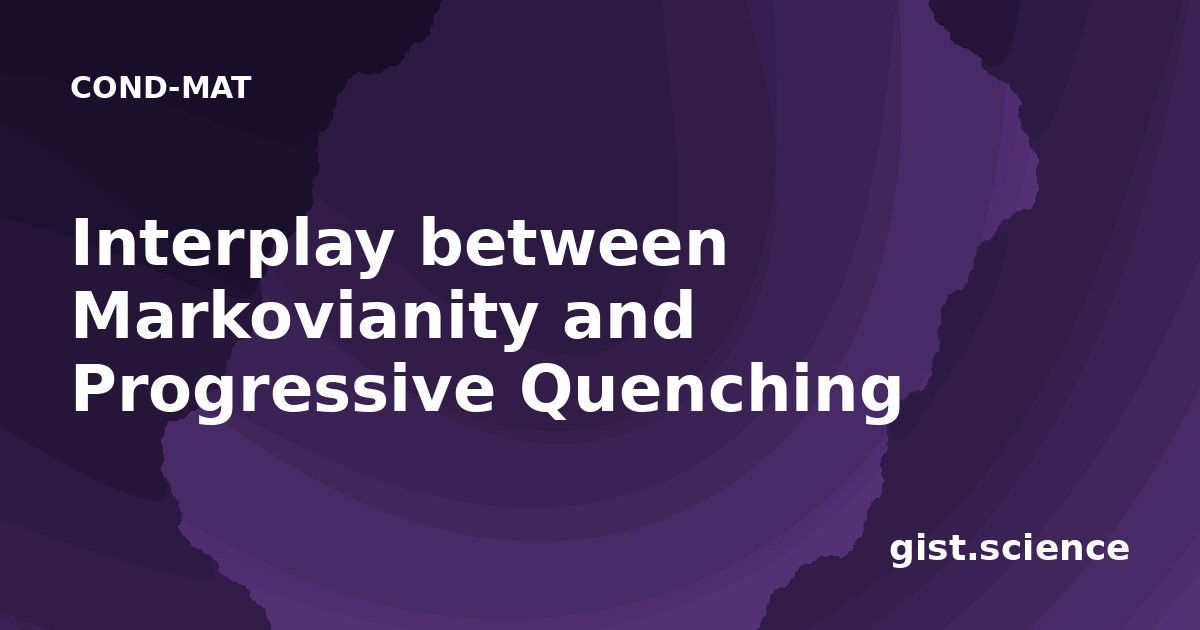 COND-MAT

Interplay between Markovianity and Progressive Quenching

gist.science